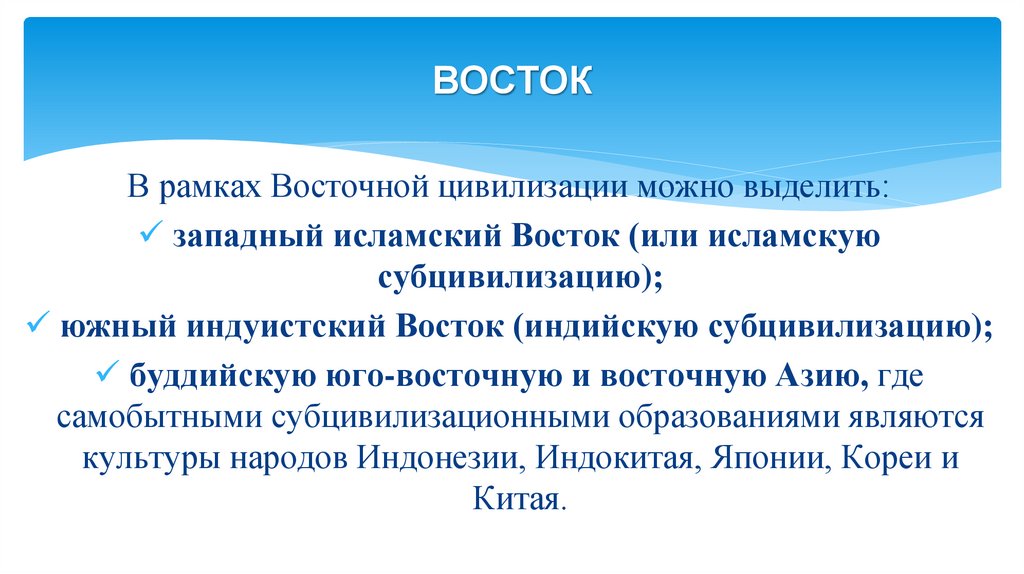 ВОСТОК

В рамках Восточной цивилизации можно выделить:

✓ западный исламский Восток (или исламскую субцивилизацию);

✓ южный индуистский Восток (индийскую субцивилизацию);

✓ буддийскую юго-восточную и восточную Азию, где самобытными субцивилизационными образованиями являются культуры народов Индонезии, Индокитая, Японии, Кореи и Китая.